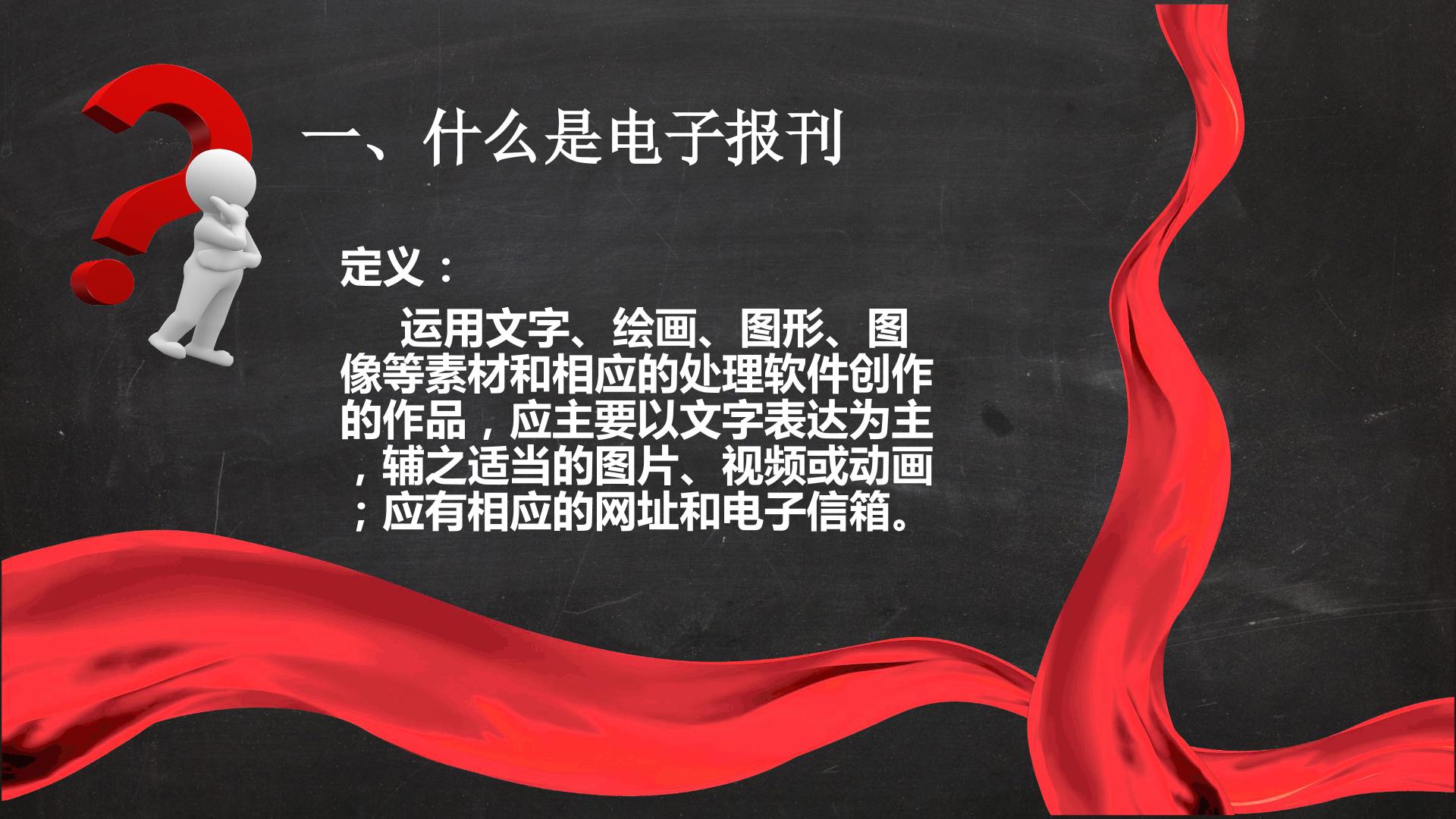 一、什么是电子报刊

定义：

运用文字、绘画、图形、图像等素材和相应的处理软件创作的作品，应主要以文字表达为主，辅之适当的图片、视频或动画；应有相应的网址和电子信箱。